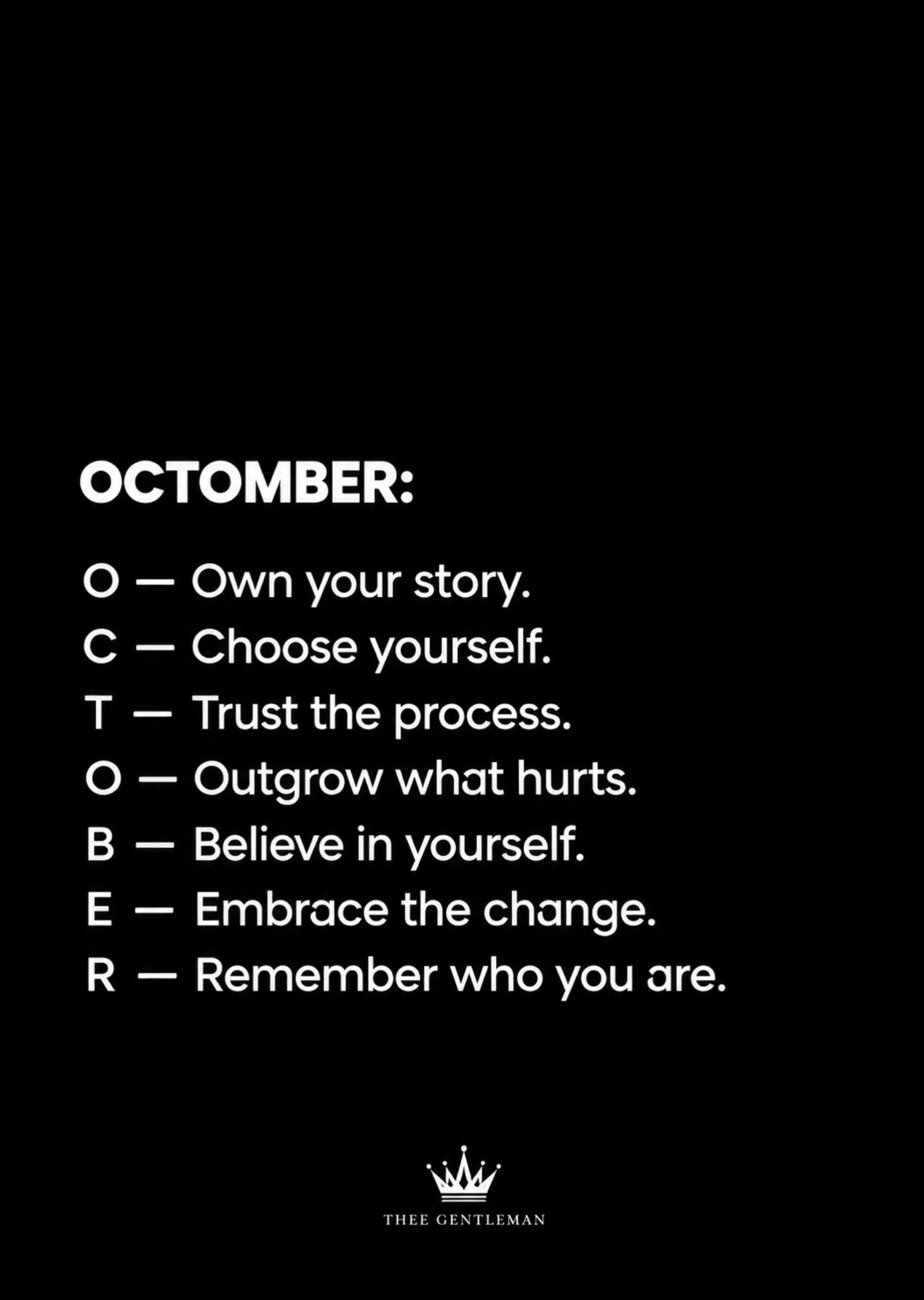 OCTOMBER:

O — Own your story.
C — Choose yourself.
T — Trust the process.
O — Outgrow what hurts.
B — Believe in yourself.
E — Embrace the change.
R — Remember who you are.

THEE GENTLEMAN